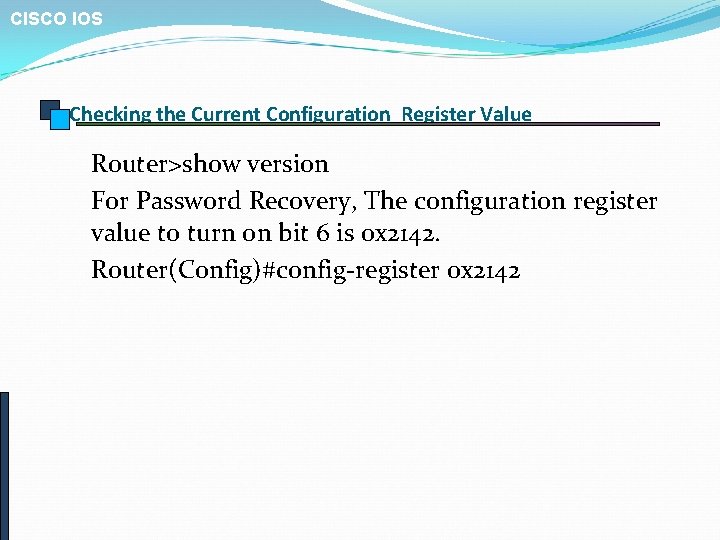 CISCO IOS

Checking the Current Configuration Register Value

Router>show version

For Password Recovery, The configuration register value to turn on bit 6 is 0x2142.

Router(Config)#config-register 0x2142